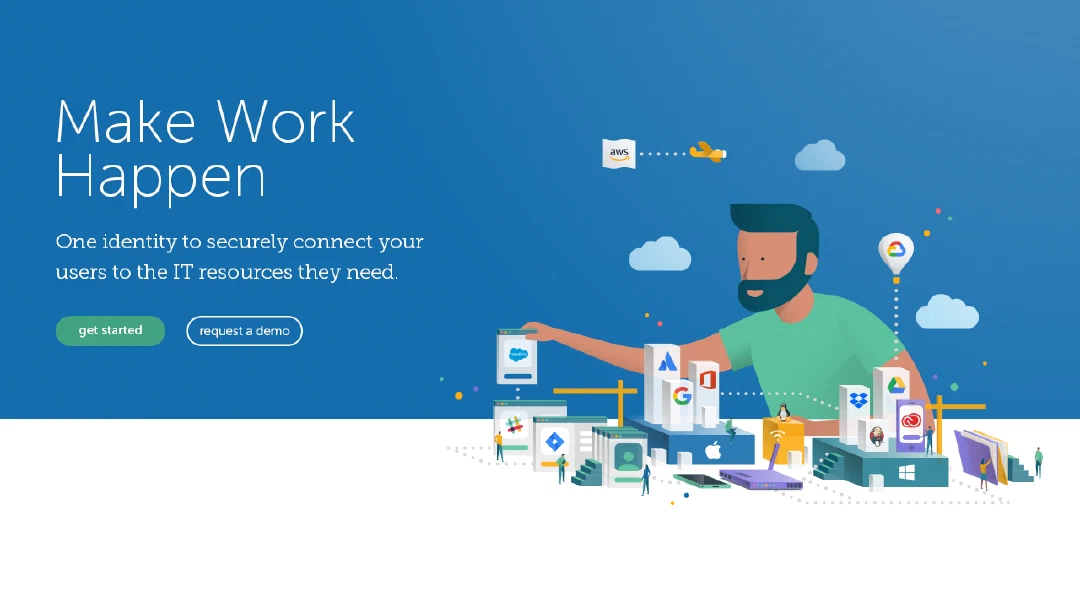 Make Work Happen

One identity to securely connect your users to the IT resources they need.

get started

request a demo

aws